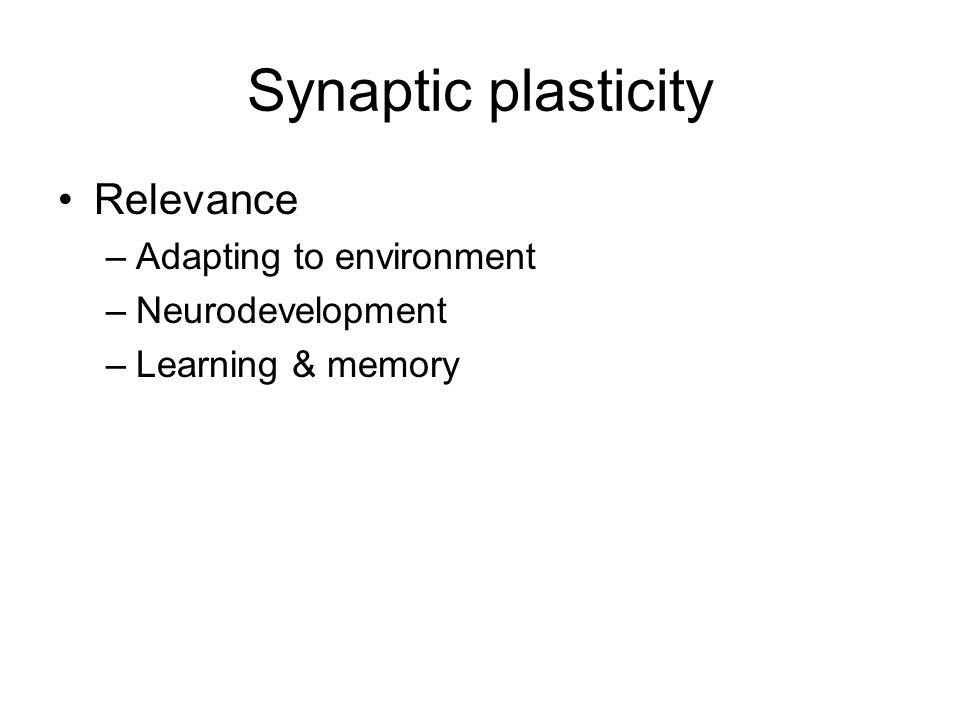 Synaptic plasticity

• Relevance
– Adapting to environment
– Neurodevelopment
– Learning & memory